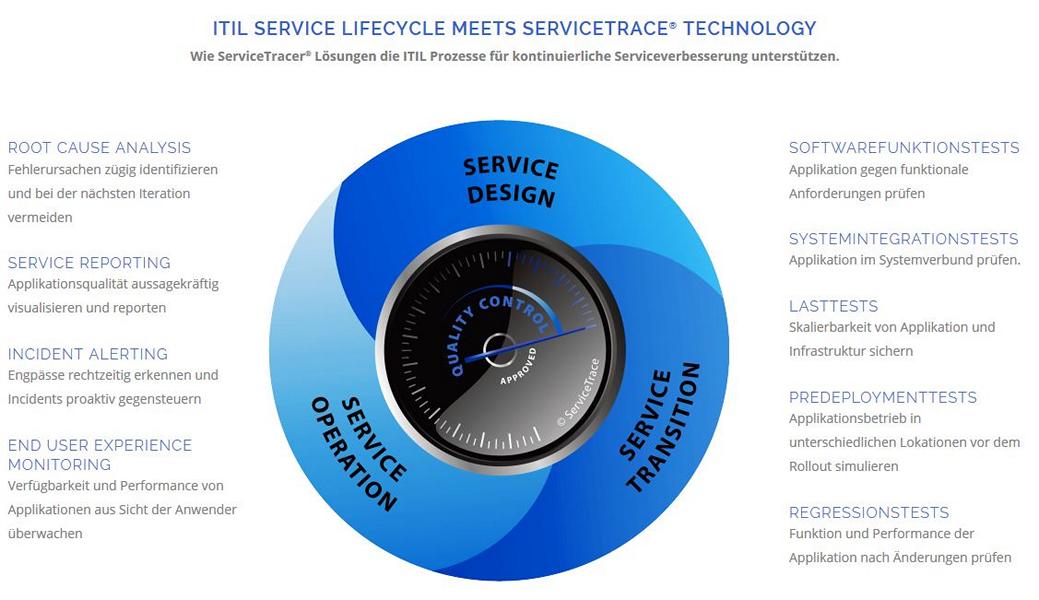 ITIL SERVICE LIFECYCLE MEETS SERVICETRACE® TECHNOLOGY

Wie ServiceTracer® Lösungen die ITIL Prozesse für kontinuierliche Serviceverbesserung unterstützen.

ROOT CAUSE ANALYSIS
Fehlerursachen zügig identifizieren und bei der nächsten Iteration vermeiden

SERVICE REPORTING
Applikationsqualität aussagekräftig visualisieren und reporten

INCIDENT ALERTING
Engpässe rechtzeitig erkennen und Incidents proaktiv gegensteuern

END USER EXPERIENCE MONITORING
Verfügbarkeit und Performance von Applikationen aus Sicht der Anwender überwachen

SERVICE DESIGN

QUALITY CONTROL

APPROVED

© ServiceTrace

SERVICE OPERATION

SERVICE TRANSITION

SOFTWAREFUNKTIONSTESTS
Applikation gegen funktionale Anforderungen prüfen

SYSTEMINTEGRATIONSTESTS
Applikation im Systemverbund prüfen.

LASTTESTS
Skalierbarkeit von Applikation und Infrastruktur sichern

PREDEPLOYMENTTESTS
Applikationsbetrieb in unterschiedlichen Lokationen vor dem Rollout simulieren

REGRESSIONSTESTS
Funktion und Performance der Applikation nach Änderungen prüfen